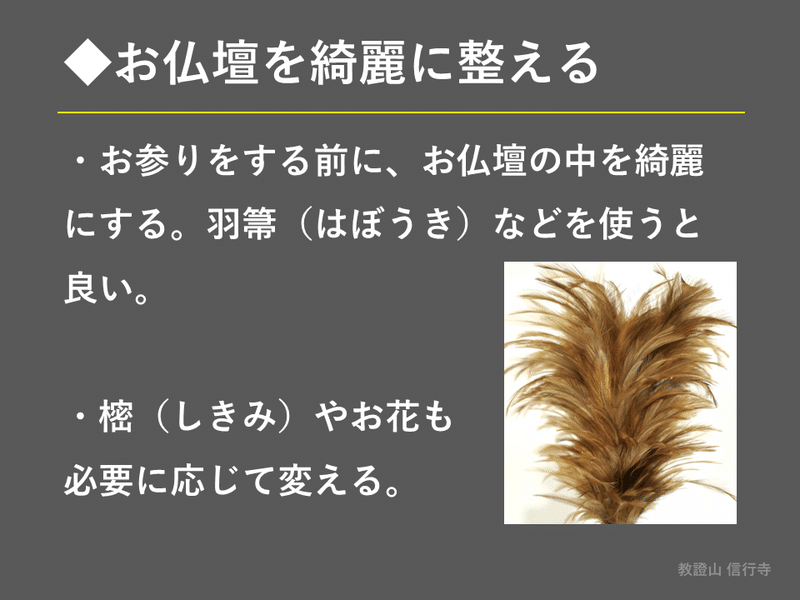 ◆お仏壇を綺麗に整える

・お参りをする前に、お仏壇の中を綺麗にする。羽箒（はぼうき）などを使うと良い。

・樒（しきみ）やお花も必要に応じて変える。

教證山 信行寺